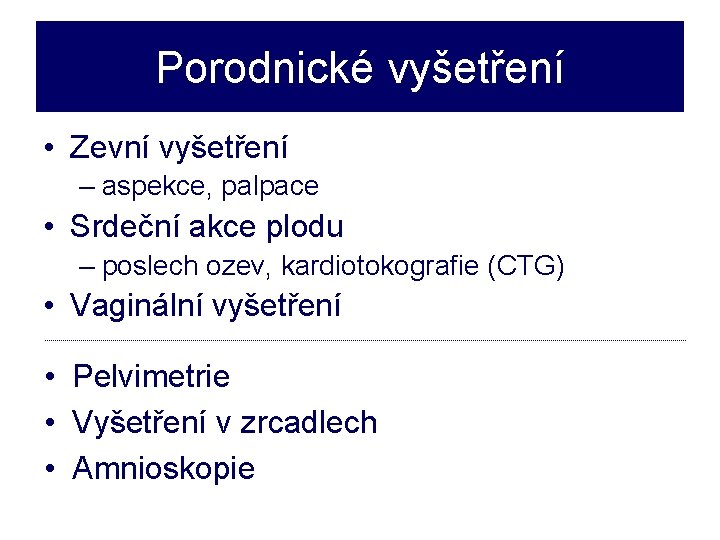 Porodnické vyšetření

• Zevní vyšetření
– aspekce, palpace
• Srdeční akce plodu
– poslech ozev, kardiotokografie (CTG)
• Vaginální vyšetření

• Pelvimetrie
• Vyšetření v zrcadlech
• Amnioskopie